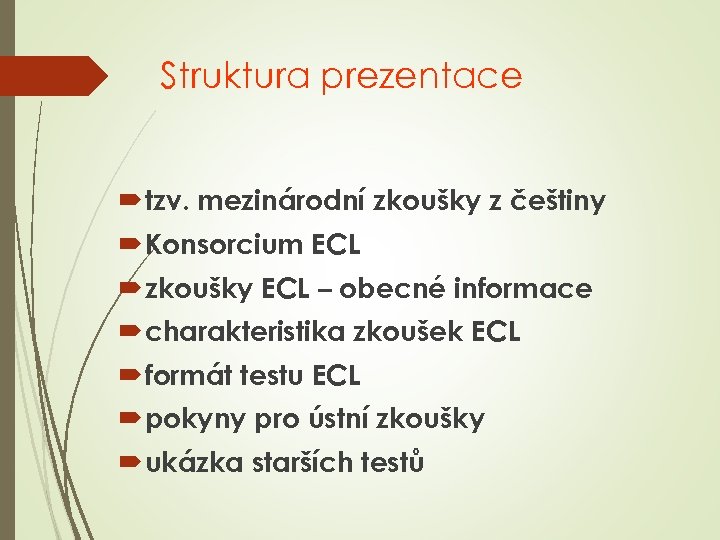 Struktura prezentace

tzv. mezinárodní zkoušky z češtiny

Konsorcium ECL

zkoušky ECL – obecné informace

charakteristika zkoušek ECL

formát testu ECL

pokyny pro ústní zkoušky

ukázka starších testů